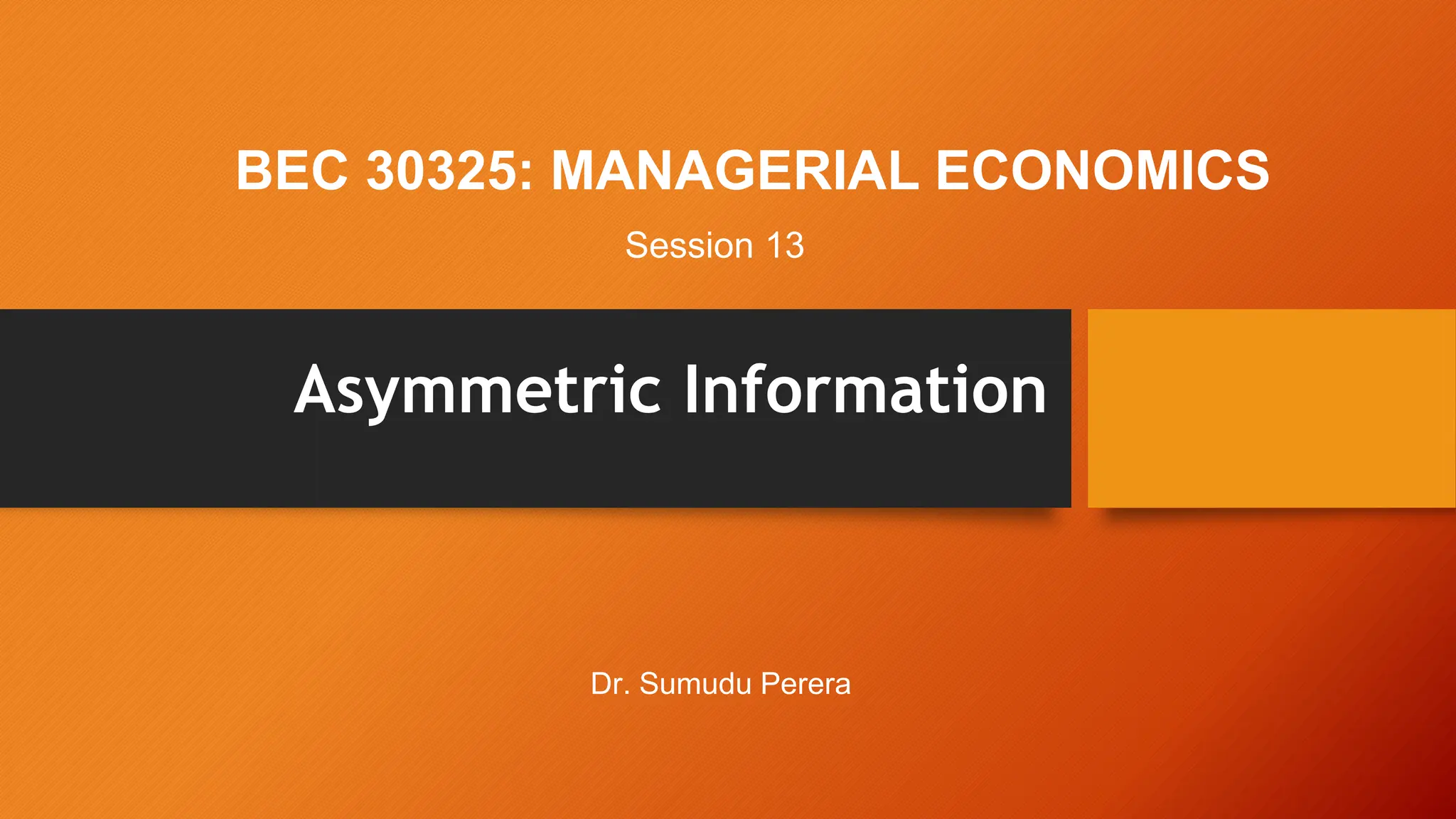 BEC 30325: MANAGERIAL ECONOMICS

Session 13

Asymmetric Information

Dr. Sumudu Perera